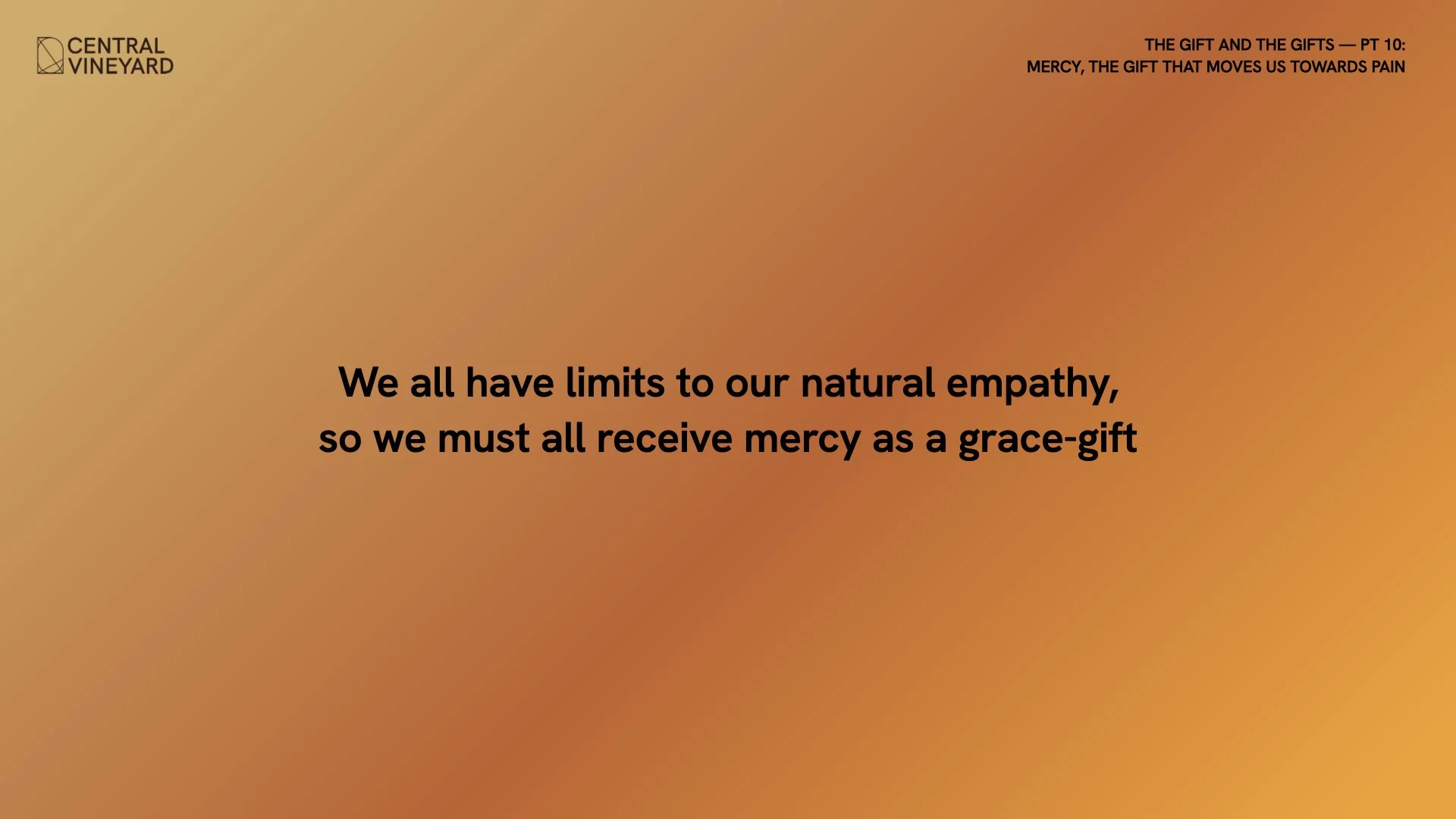 CENTRAL VINEYARD

THE GIFT AND THE GIFTS — PT 10:
MERCY, THE GIFT THAT MOVES US TOWARDS PAIN

We all have limits to our natural empathy, so we must all receive mercy as a grace-gift